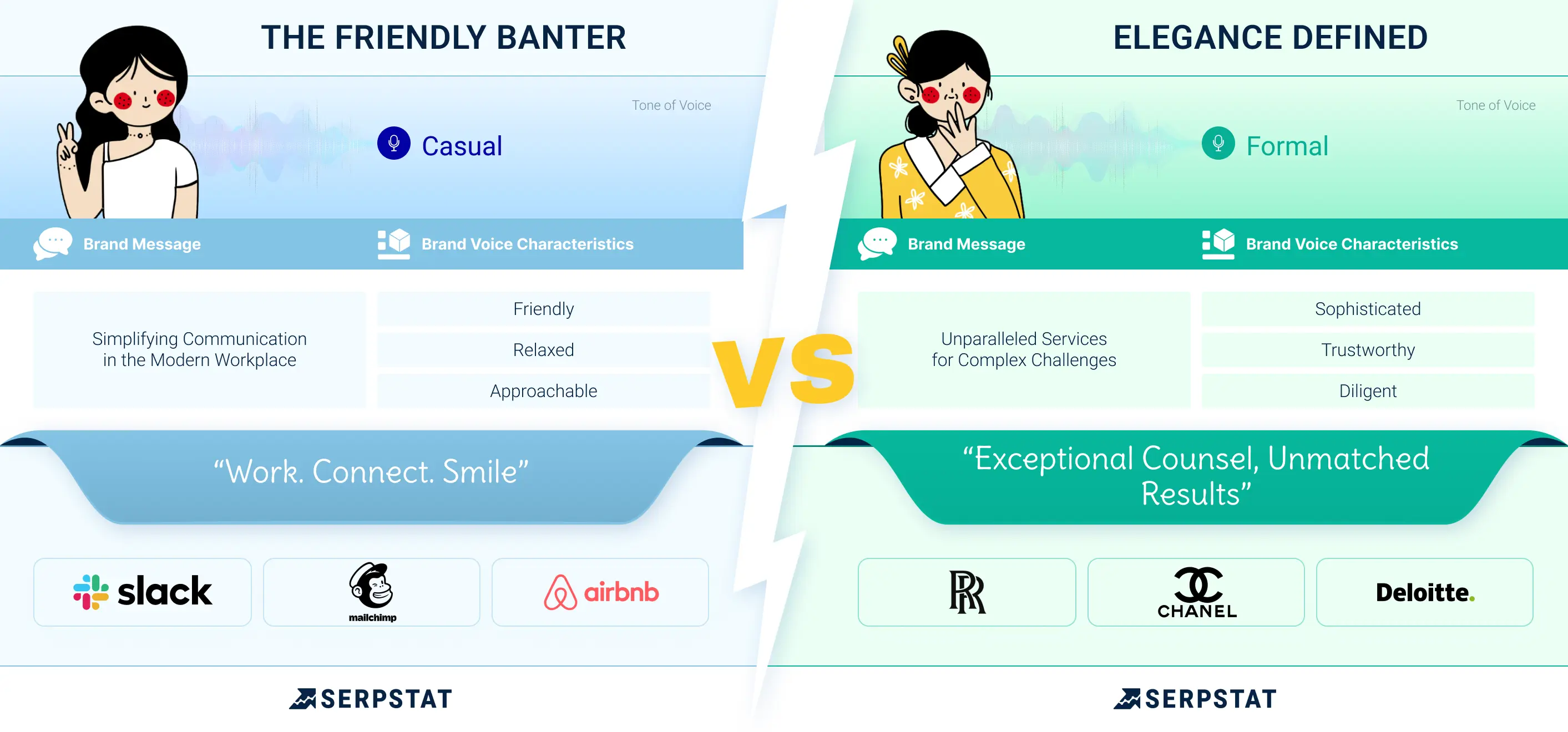 THE FRIENDLY BANTER

Tone of Voice

Casual

Brand Message

Brand Voice Characteristics

Simplifying Communication in the Modern Workplace

Friendly

Relaxed

Approachable

“Work. Connect. Smile”

slack

mailchimp

airbnb

SERPSTAT

VS

ELEGANCE DEFINED

Tone of Voice

Formal

Brand Message

Brand Voice Characteristics

Unparalleled Services for Complex Challenges

Sophisticated

Trustworthy

Diligent

“Exceptional Counsel, Unmatched Results”

RR

CHANEL

Deloitte.

SERPSTAT